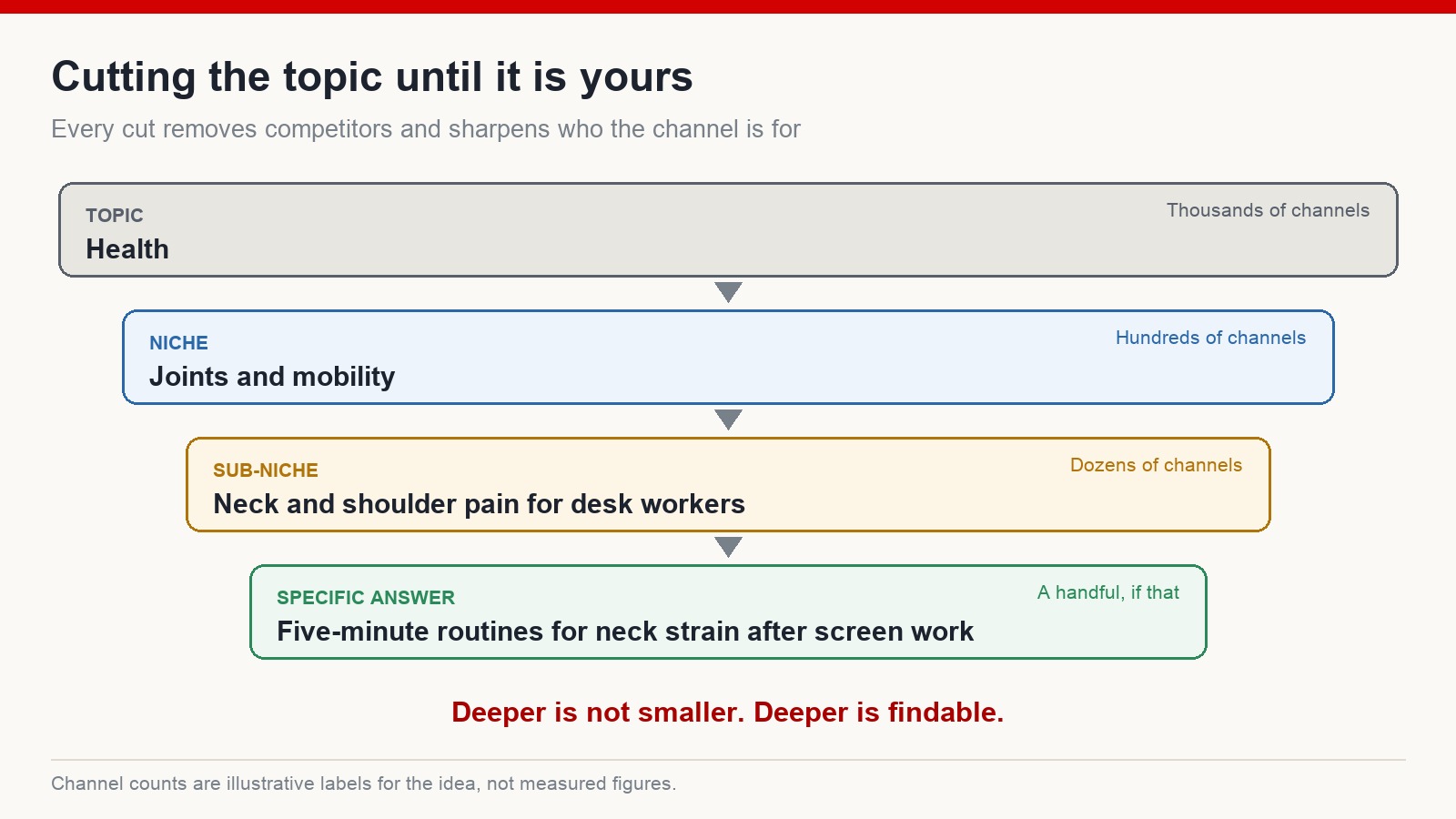 Cutting the topic until it is yours

Every cut removes competitors and sharpens who the channel is for

TOPIC
Health
Thousands of channels

NICHE
Joints and mobility
Hundreds of channels

SUB-NICHE
Neck and shoulder pain for desk workers
Dozens of channels

SPECIFIC ANSWER
Five-minute routines for neck strain after screen work
A handful, if that

Deeper is not smaller. Deeper is findable.

Channel counts are illustrative labels for the idea, not measured figures.